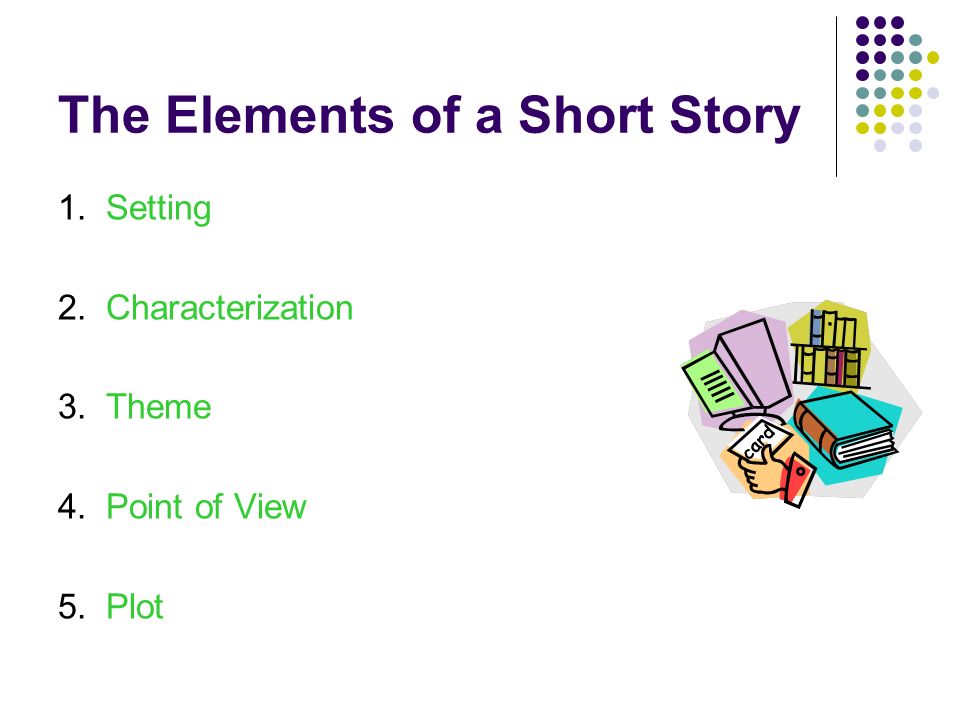 The Elements of a Short Story

1. Setting

2. Characterization

3. Theme

4. Point of View

5. Plot

card